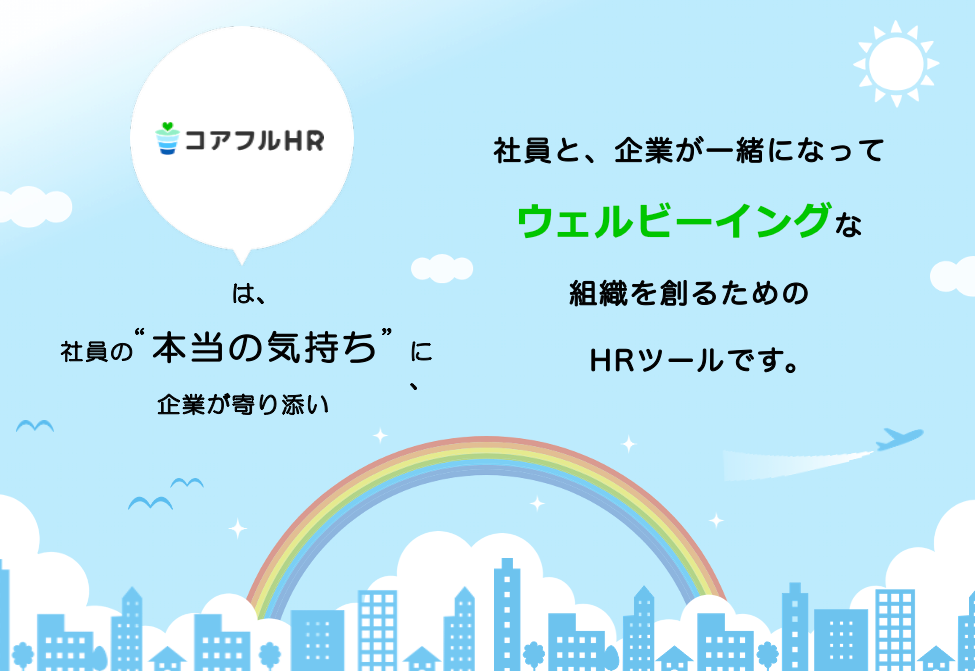 コアフルHR

は、

社員の“本当の気持ち”に、

企業が寄り添い

社員と、企業が一緒になって

ウェルビーイングな

組織を創るための

HRツールです。